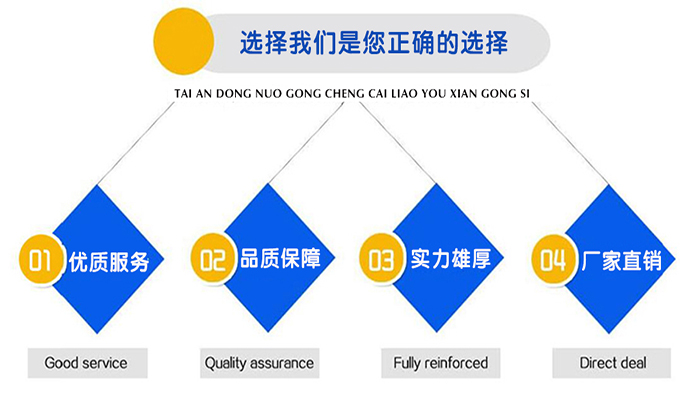 选择我们是您正确的选择

TAI AN DONG NUO GONG CHENG CAI LIAO YOU XIAN GONG SI

01 优质服务

02 品质保障

03 实力雄厚

04 厂家直销

Good service

Quality assurance

Fully reinforced

Direct deal